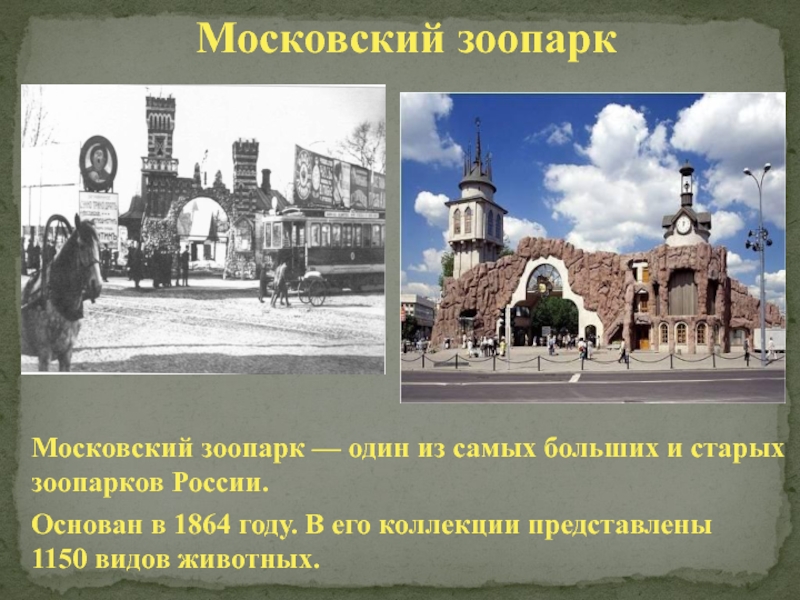 Московский зоопарк

Московский зоопарк — один из самых больших и старых зоопарков России.

Основан в 1864 году. В его коллекции представлены 1150 видов животных.